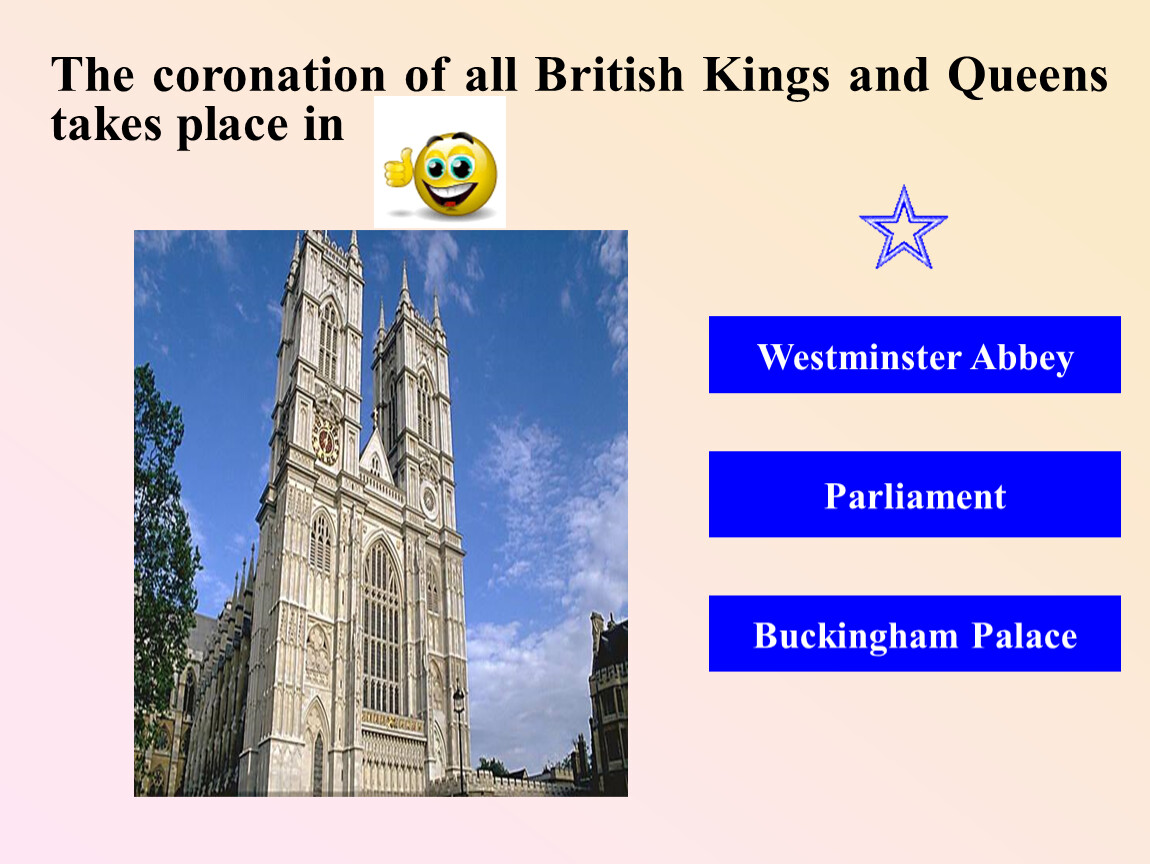 The coronation of all British Kings and Queens takes place in

Westminster Abbey

Parliament

Buckingham Palace